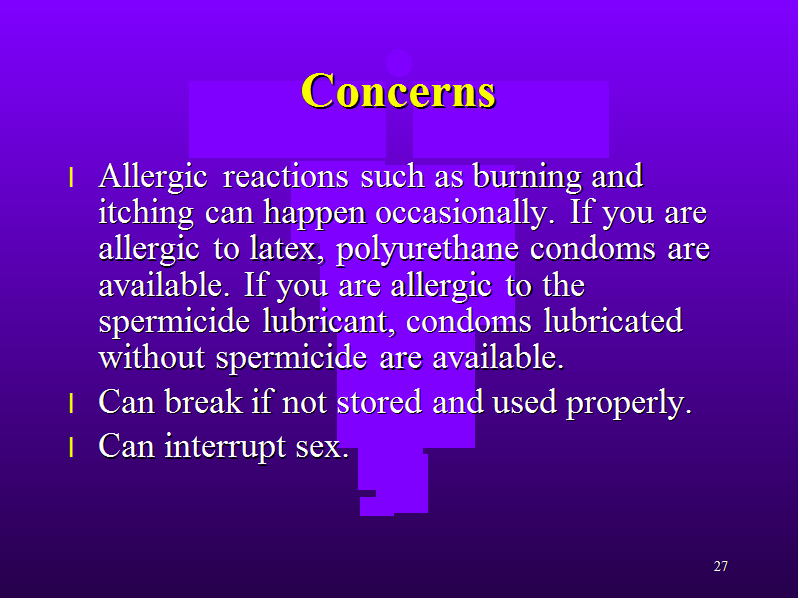 Concerns

l Allergic reactions such as burning and itching can happen occasionally. If you are allergic to latex, polyurethane condoms are available. If you are allergic to the spermicide lubricant, condoms lubricated without spermicide are available.

l Can break if not stored and used properly.

l Can interrupt sex.

27